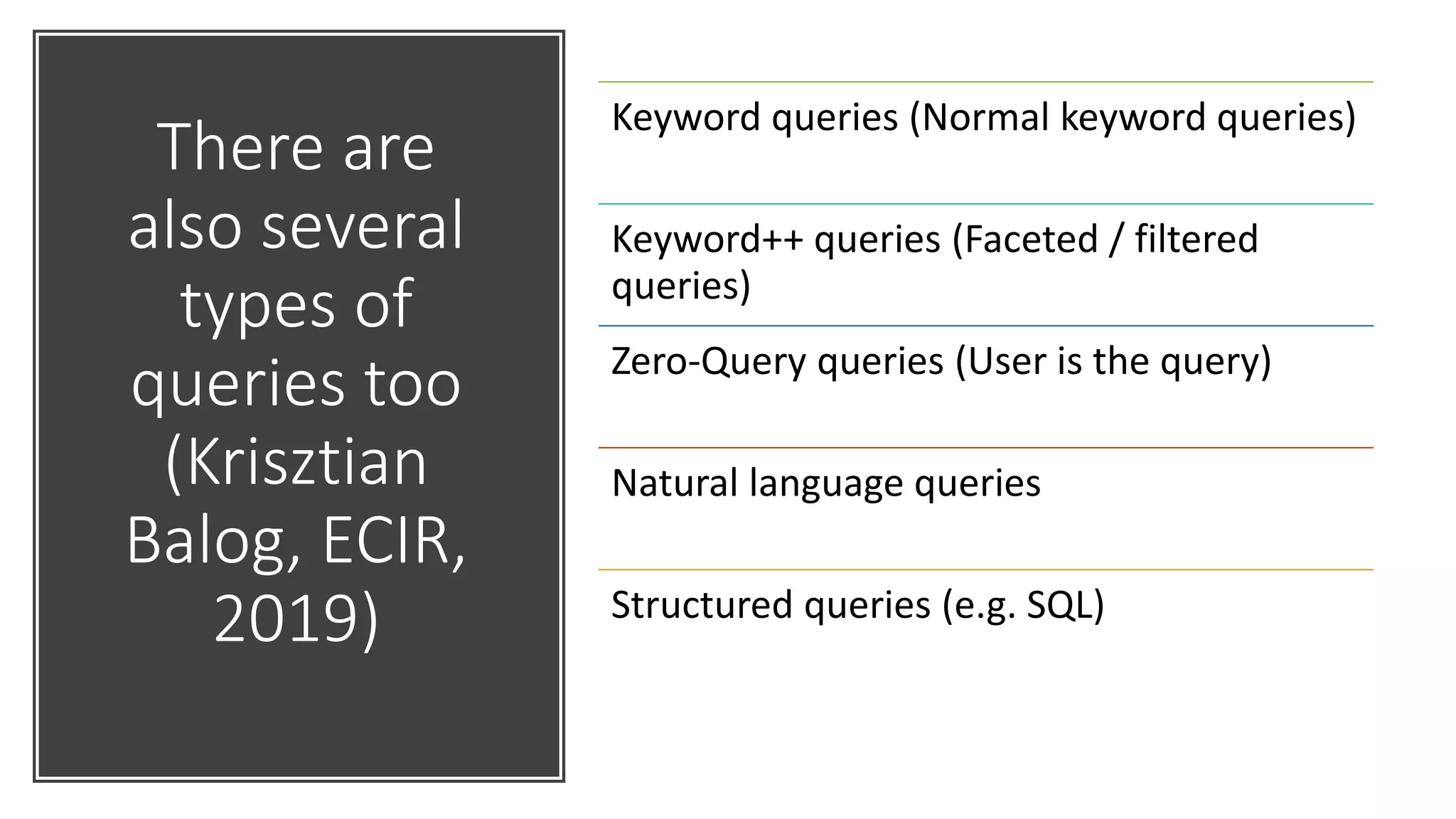 There are also several types of queries too (Krisztian Balog, ECIR, 2019)

Keyword queries (Normal keyword queries)

Keyword++ queries (Faceted / filtered queries)

Zero-Query queries (User is the query)

Natural language queries

Structured queries (e.g. SQL)